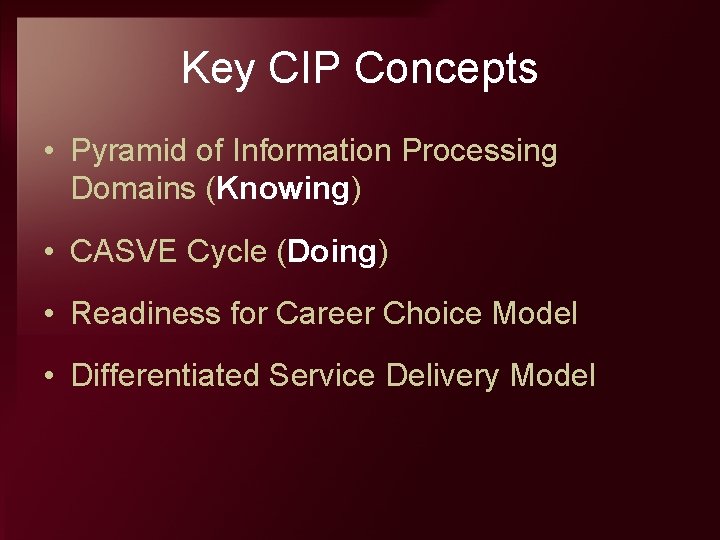 Key CIP Concepts

• Pyramid of Information Processing Domains (Knowing)

• CASVE Cycle (Doing)

• Readiness for Career Choice Model

• Differentiated Service Delivery Model